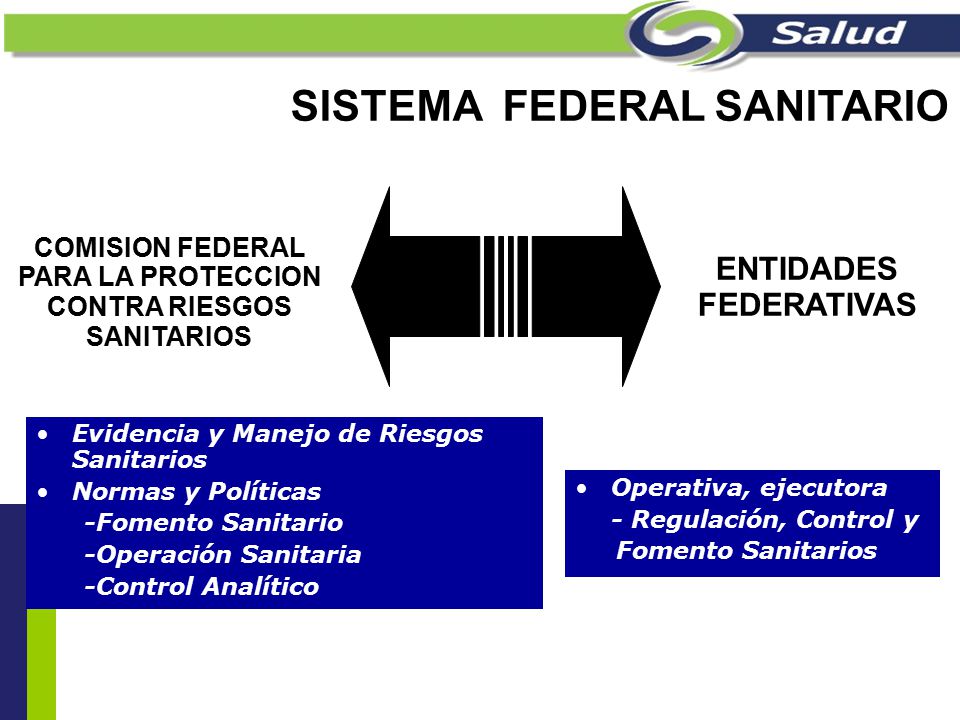 Salud

SISTEMA FEDERAL SANITARIO

COMISION FEDERAL PARA LA PROTECCION CONTRA RIESGOS SANITARIOS

ENTIDADES FEDERATIVAS

• Evidencia y Manejo de Riesgos Sanitarios
• Normas y Políticas
-Fomento Sanitario
-Operación Sanitaria
-Control Analítico

• Operativa, ejecutora
- Regulación, Control y Fomento Sanitarios